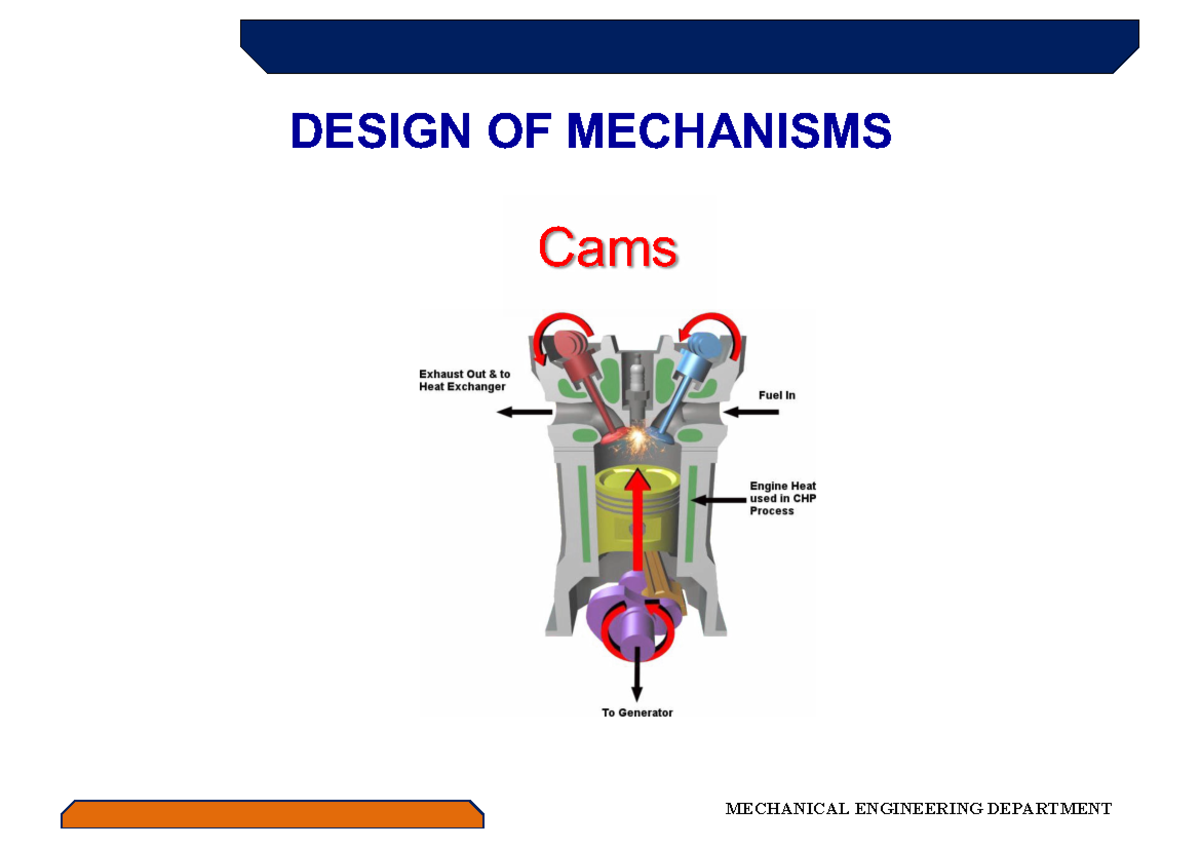 DESIGN OF MECHANISMS

Cams

Exhaust Out & to Heat Exchanger

Fuel In

Engine Heat used in CHP Process

To Generator

MECHANICAL ENGINEERING DEPARTMENT